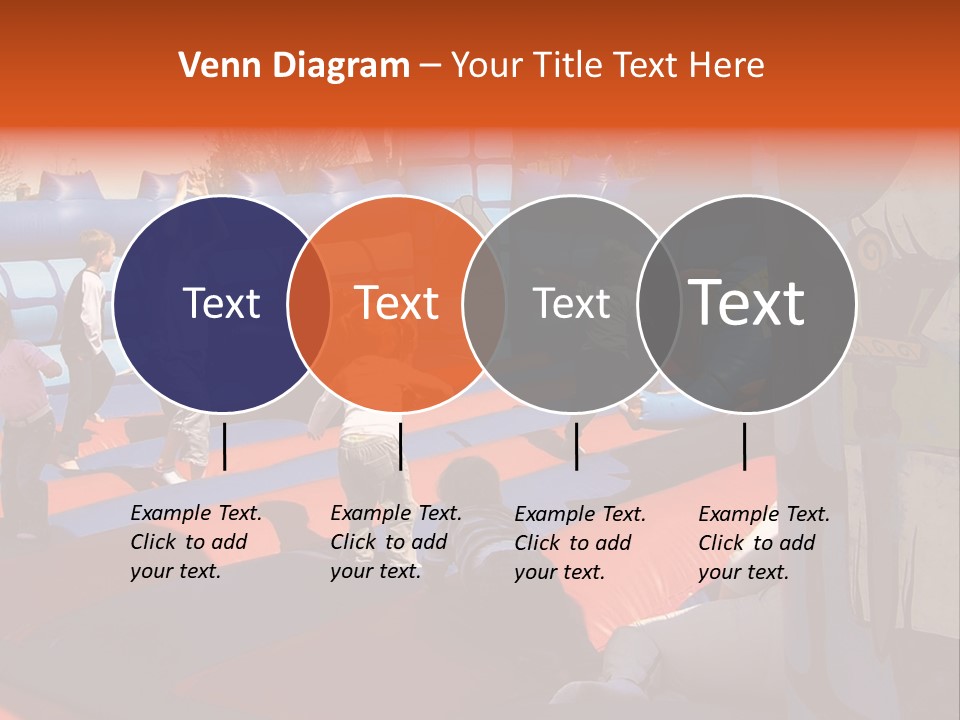 Venn Diagram – Your Title Text Here

Text

Text

Text

Text

Example Text. Click to add your text.

Example Text. Click to add your text.

Example Text. Click to add your text.

Example Text. Click to add your text.